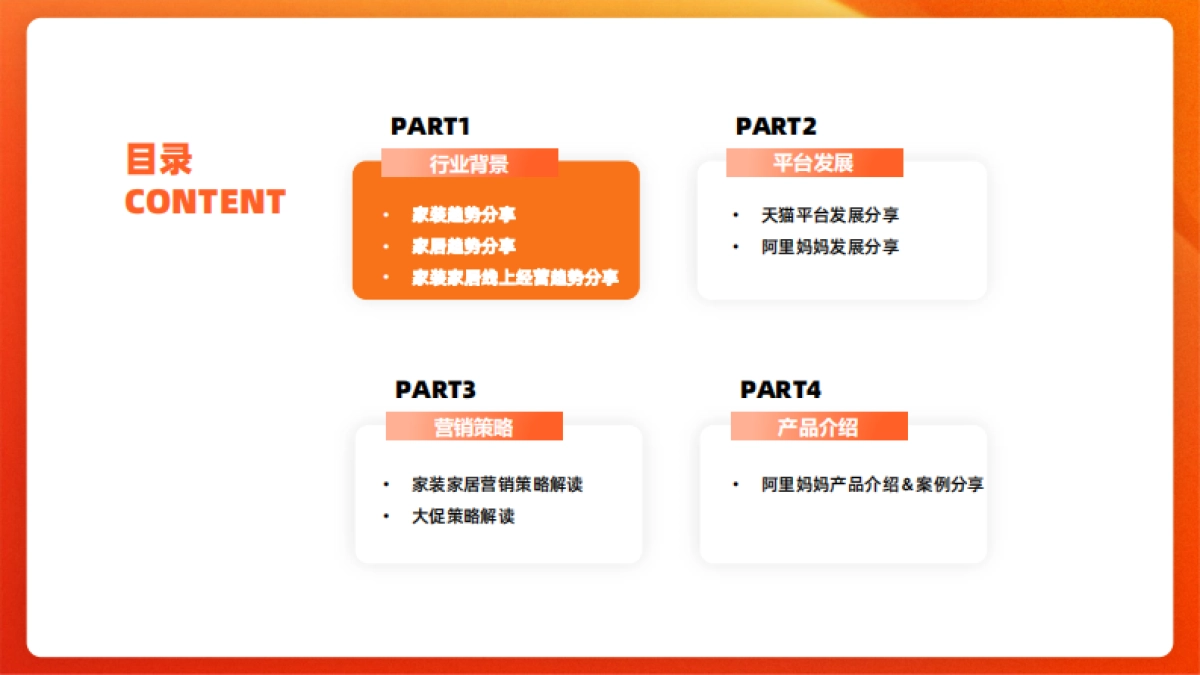 目录
CONTENT

PART1
行业背景
• 家装趋势分享
• 家居趋势分享
• 家装家居线上经营趋势分享

PART2
平台发展
• 天猫平台发展分享
• 阿里妈妈发展分享

PART3
营销策略
• 家装家居营销策略解读
• 大促策略解读

PART4
产品介绍
• 阿里妈妈产品介绍&案例分享